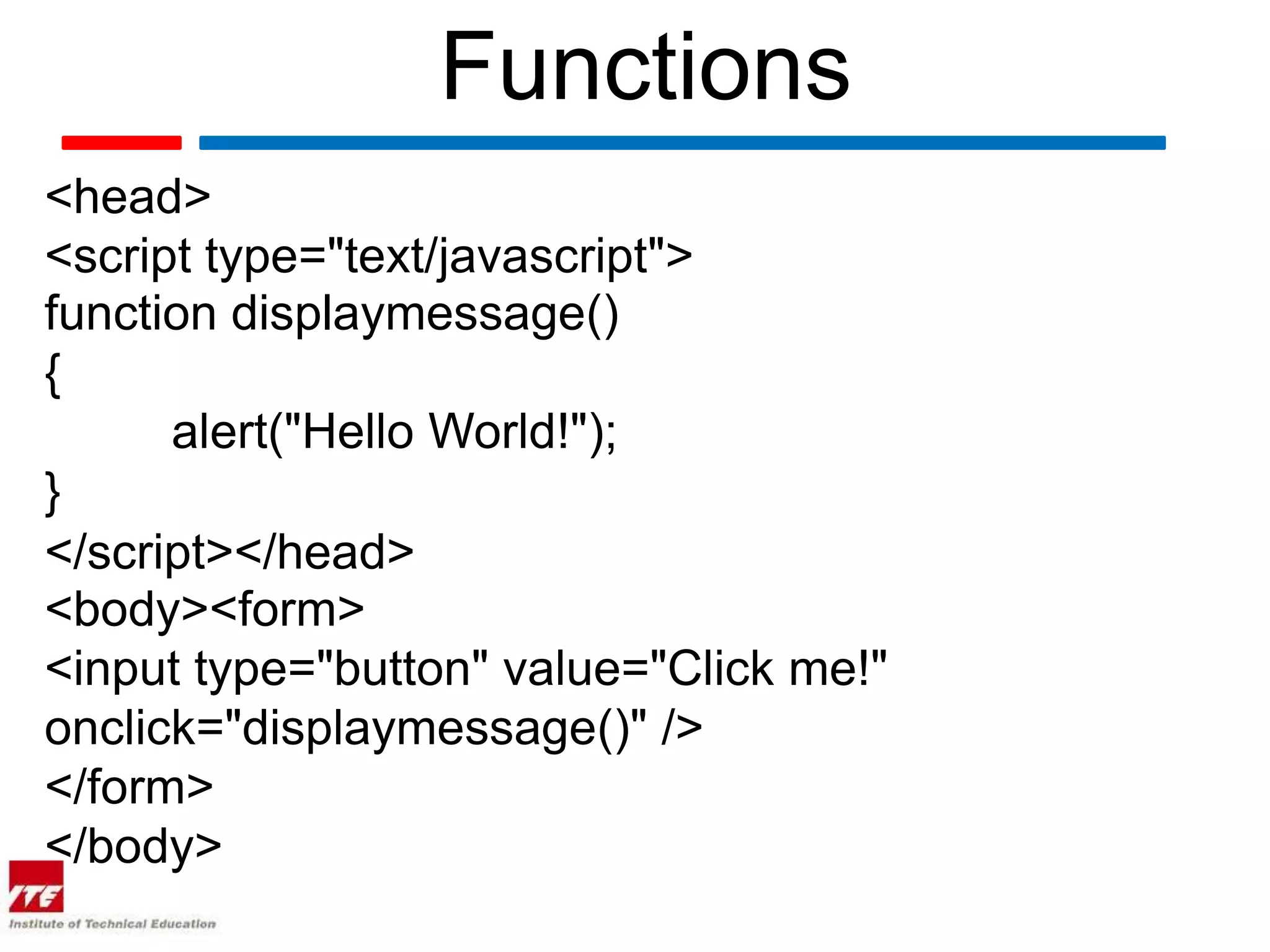 Functions

<head>
<script type="text/javascript">
function displaymessage()
{
alert("Hello World!");
}
</script></head>
<body><form>
<input type="button" value="Click me!"
onclick="displaymessage()" />
</form>
</body>

ITE
Institute of Technical Education